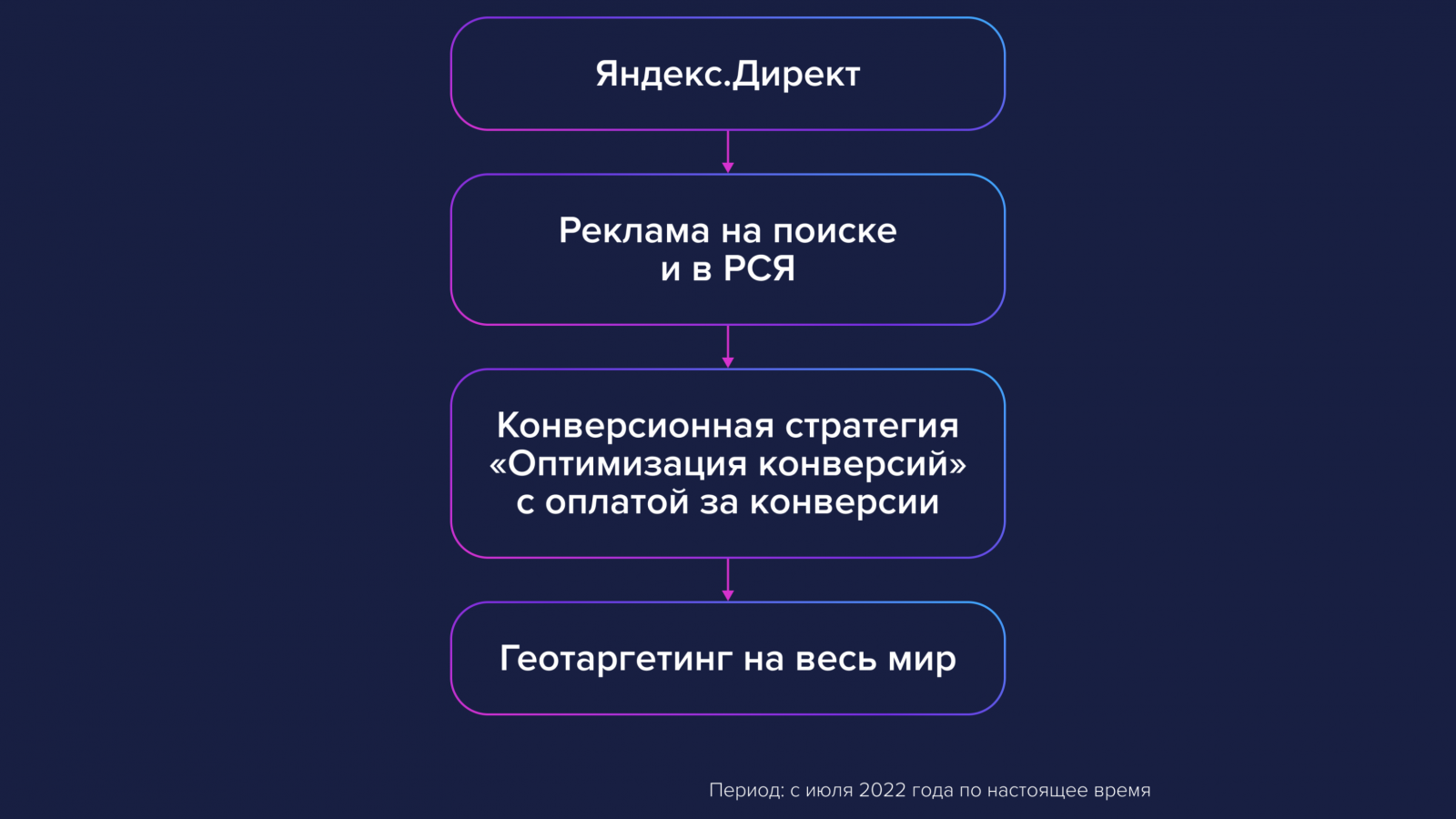 Яндекс.Директ

Реклама на поиске и в РСЯ

Конверсионная стратегия «Оптимизация конверсий» с оплатой за конверсии

Геотаргетинг на весь мир

Период: с июля 2022 года по настоящее время